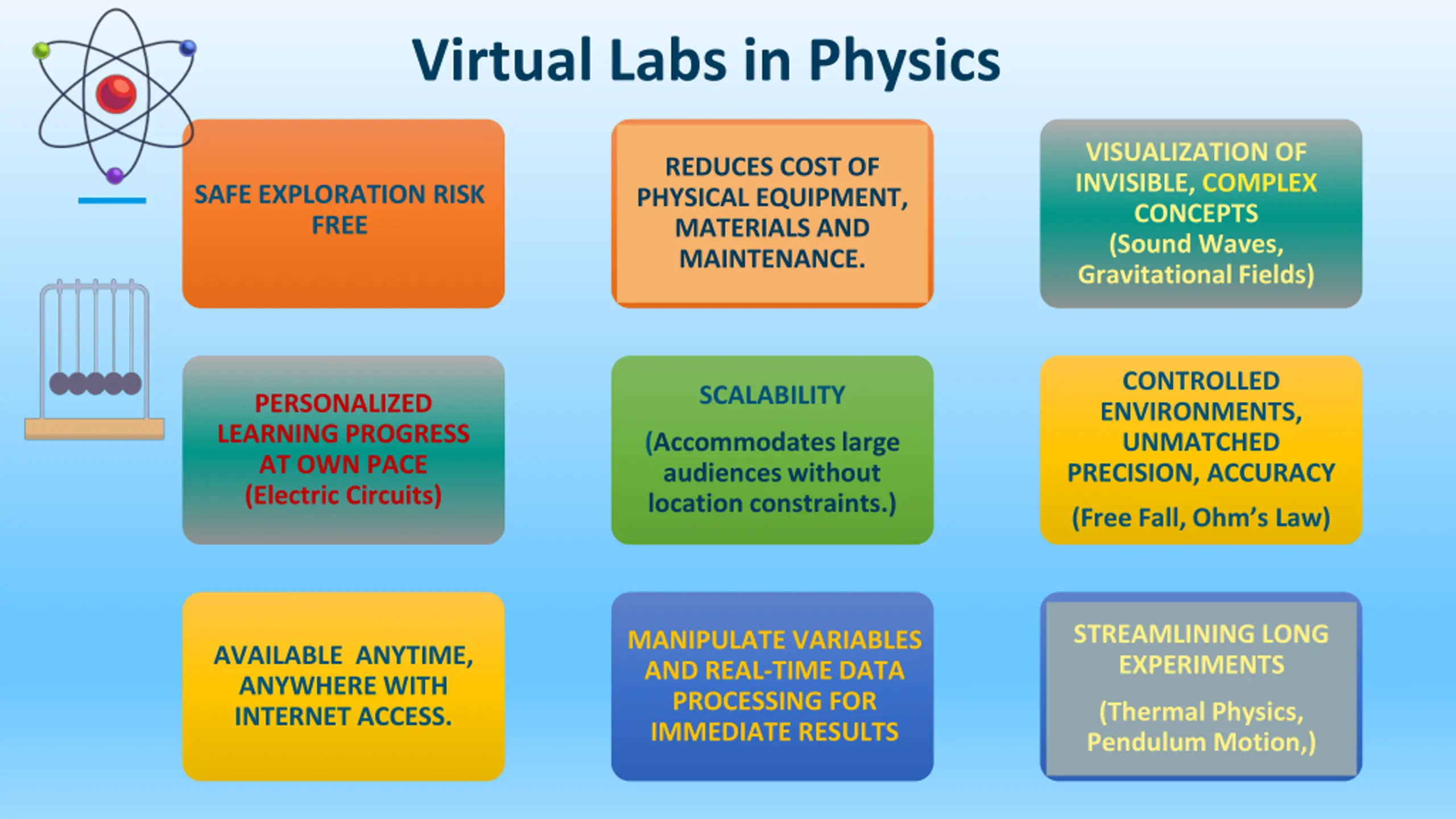 Virtual Labs in Physics

SAFE EXPLORATION RISK FREE

REDUCES COST OF PHYSICAL EQUIPMENT, MATERIALS AND MAINTENANCE.

VISUALIZATION OF INVISIBLE, COMPLEX CONCEPTS
(Sound Waves, Gravitational Fields)

PERSONALIZED LEARNING PROGRESS AT OWN PACE
(Electric Circuits)

SCALABILITY

(Accommodates large audiences without location constraints.)

CONTROLLED ENVIRONMENTS, UNMATCHED PRECISION, ACCURACY

(Free Fall, Ohm's Law)

AVAILABLE ANYTIME, ANYWHERE WITH INTERNET ACCESS.

MANIPULATE VARIABLES AND REAL-TIME DATA PROCESSING FOR IMMEDIATE RESULTS

STREAMLINING LONG EXPERIMENTS

(Thermal Physics, Pendulum Motion,)